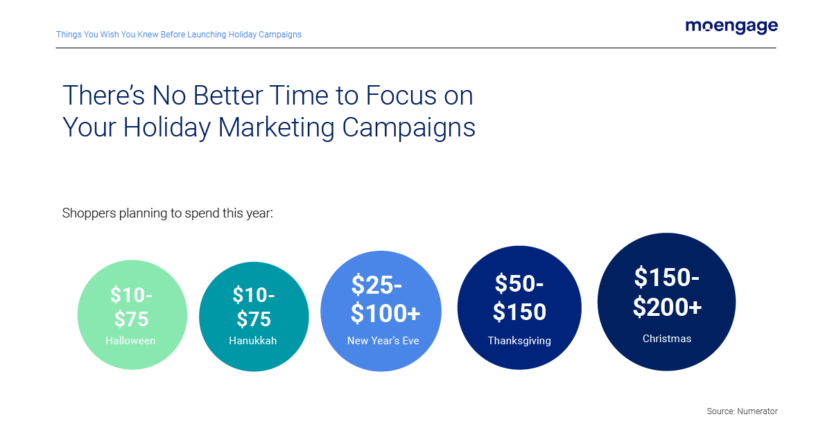 Things You Wish You Knew Before Launching Holiday Campaigns

moengage

There's No Better Time to Focus on Your Holiday Marketing Campaigns

Shoppers planning to spend this year:

\$10-\$75
Halloween

\$10-\$75
Hanukkah

\$25-\$100+
New Year's Eve

\$50-\$150
Thanksgiving

\$150-\$200+
Christmas

Source: Numerator